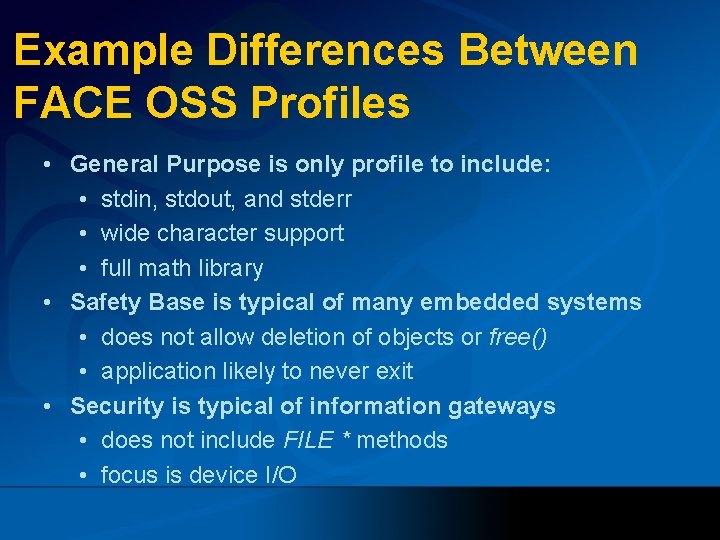 Example Differences Between FACE OSS Profiles

• General Purpose is only profile to include:
  • stdin, stdout, and stderr
  • wide character support
  • full math library
• Safety Base is typical of many embedded systems
  • does not allow deletion of objects or free()
  • application likely to never exit
• Security is typical of information gateways
  • does not include FILE * methods
  • focus is device I/O